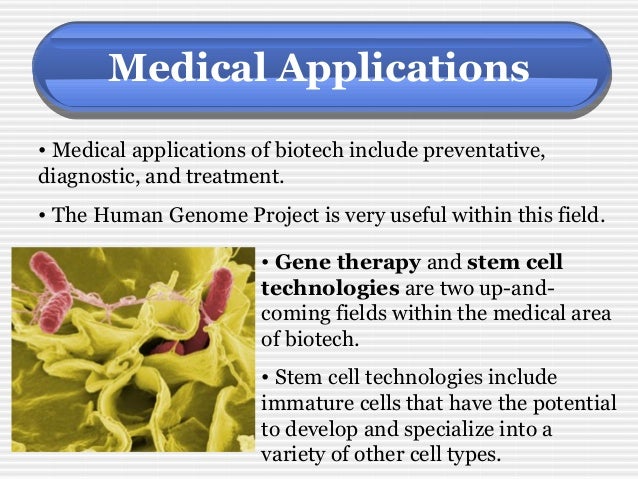 Medical Applications

• Medical applications of biotech include preventative, diagnostic, and treatment.

• The Human Genome Project is very useful within this field.

• Gene therapy and stem cell technologies are two up-and-coming fields within the medical area of biotech.

• Stem cell technologies include immature cells that have the potential to develop and specialize into a variety of other cell types.